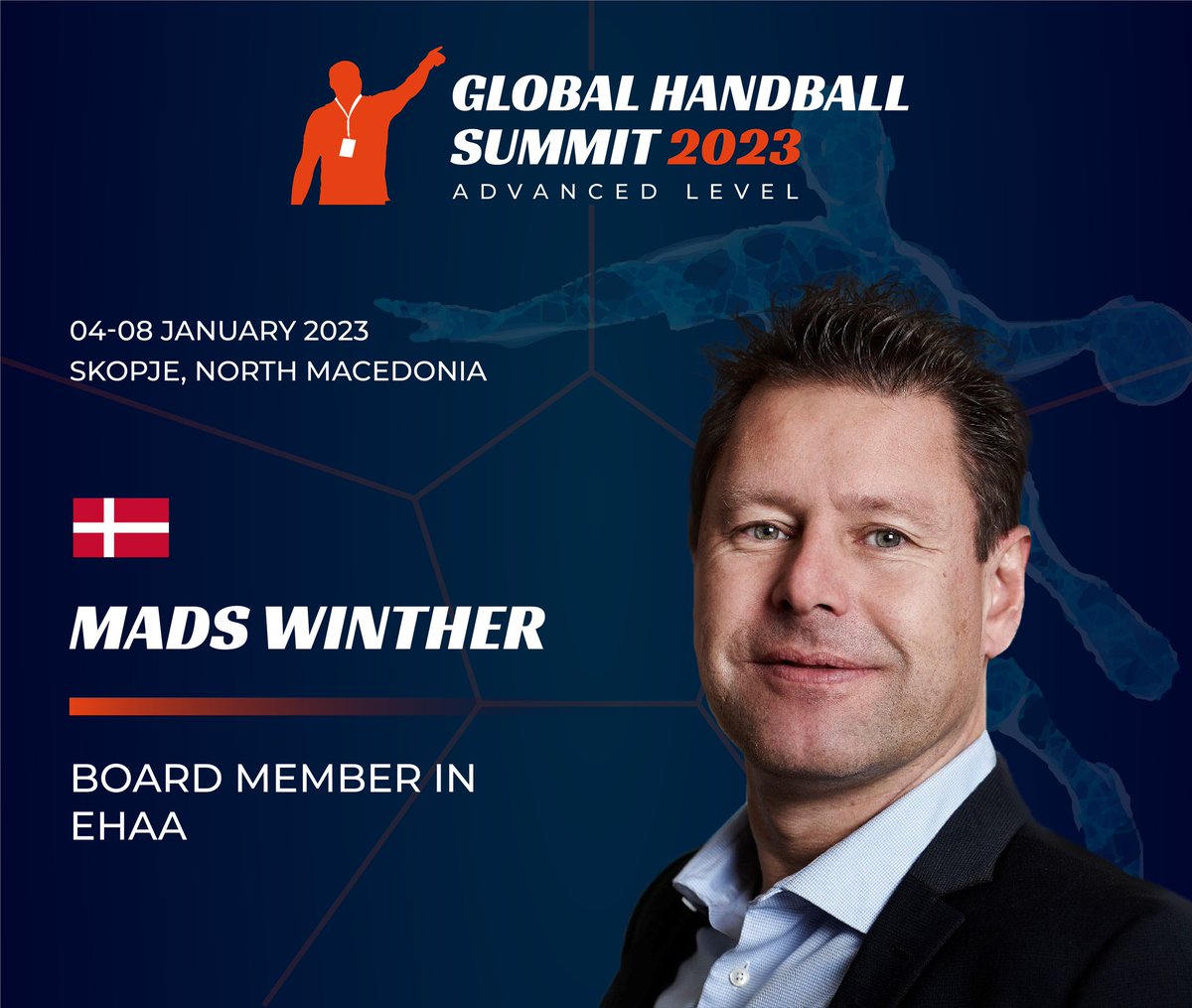 GLOBAL HANDBALL SUMMIT 2023
ADVANCED LEVEL

04-08 JANUARY 2023
SKOPJE, NORTH MACEDONIA

MADS WINTHER

BOARD MEMBER IN EHAA